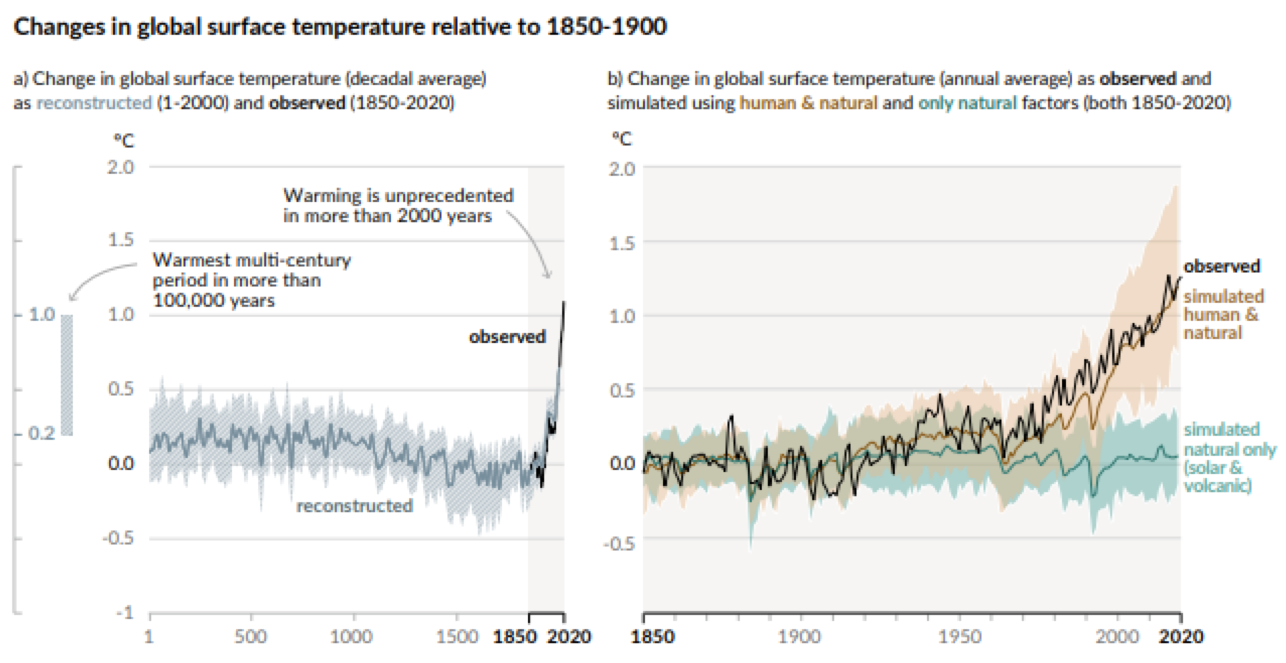 Changes in global surface temperature relative to 1850-1900

a) Change in global surface temperature (decadal average) as reconstructed (1-2000) and observed (1850-2020)

°C

2.0

1.5

1.0

0.5

0.0

-0.5

-1

1.0

0.2

Warming is unprecedented in more than 2000 years

Warmest multi-century period in more than 100,000 years

observed

reconstructed

1 500 1000 1500 1850 2020

b) Change in global surface temperature (annual average) as observed and simulated using human & natural and only natural factors (both 1850-2020)

°C

2.0

1.5

1.0

0.5

0.0

-0.5

observed

simulated human & natural

simulated natural only (solar & volcanic)

1850 1900 1950 2000 2020